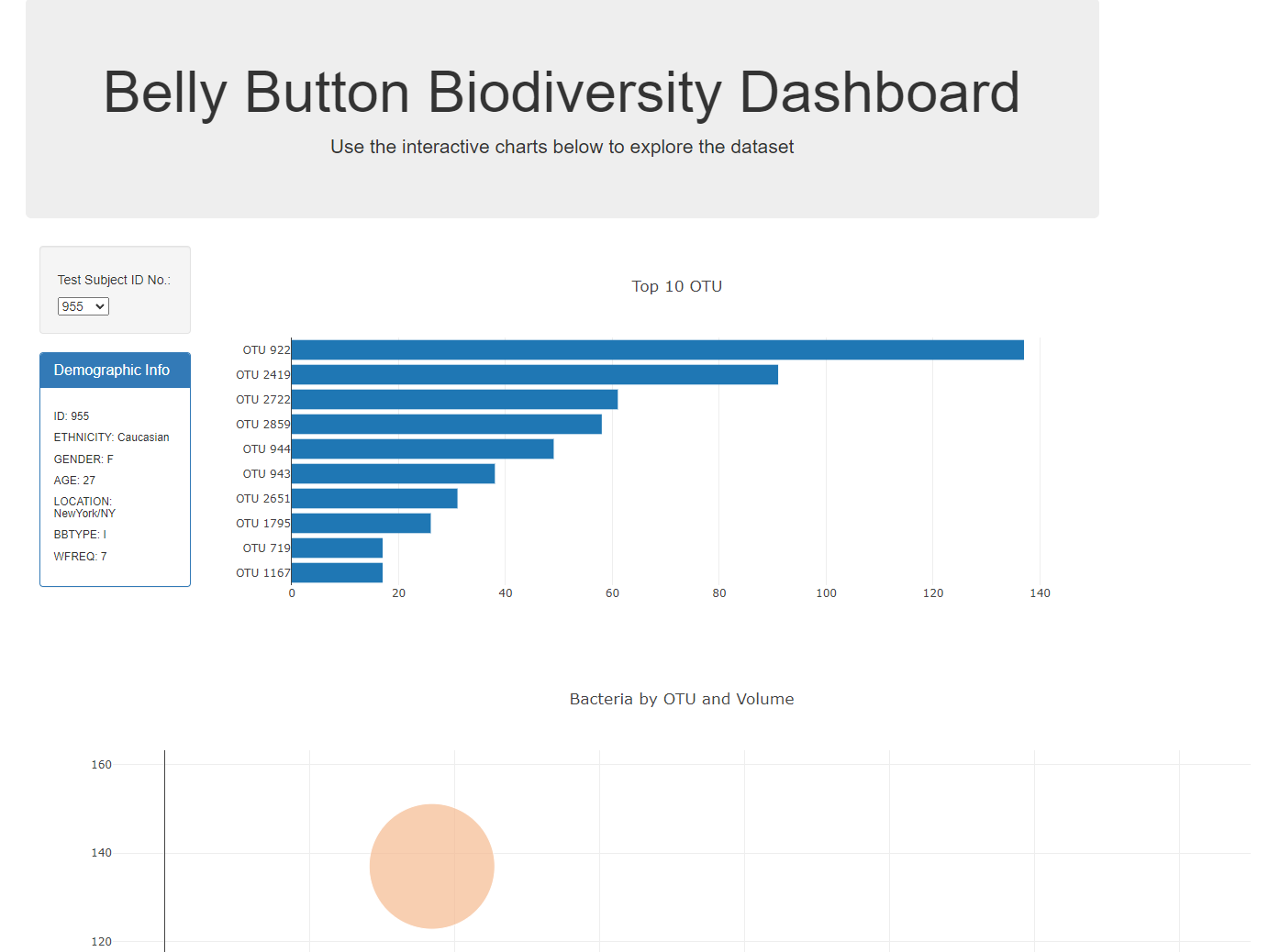 Belly Button Biodiversity Dashboard

Use the interactive charts below to explore the dataset

Test Subject ID No.:

955

Demographic Info

ID: 955

ETHNICITY: Caucasian

GENDER: F

AGE: 27

LOCATION: NewYork/NY

BBTYPE: I

WFREQ: 7

Top 10 OTU

OTU 922
OTU 2419
OTU 2722
OTU 2859
OTU 944
OTU 943
OTU 2651
OTU 1795
OTU 719
OTU 1167

0 20 40 60 80 100 120 140

Bacteria by OTU and Volume

160
140
120